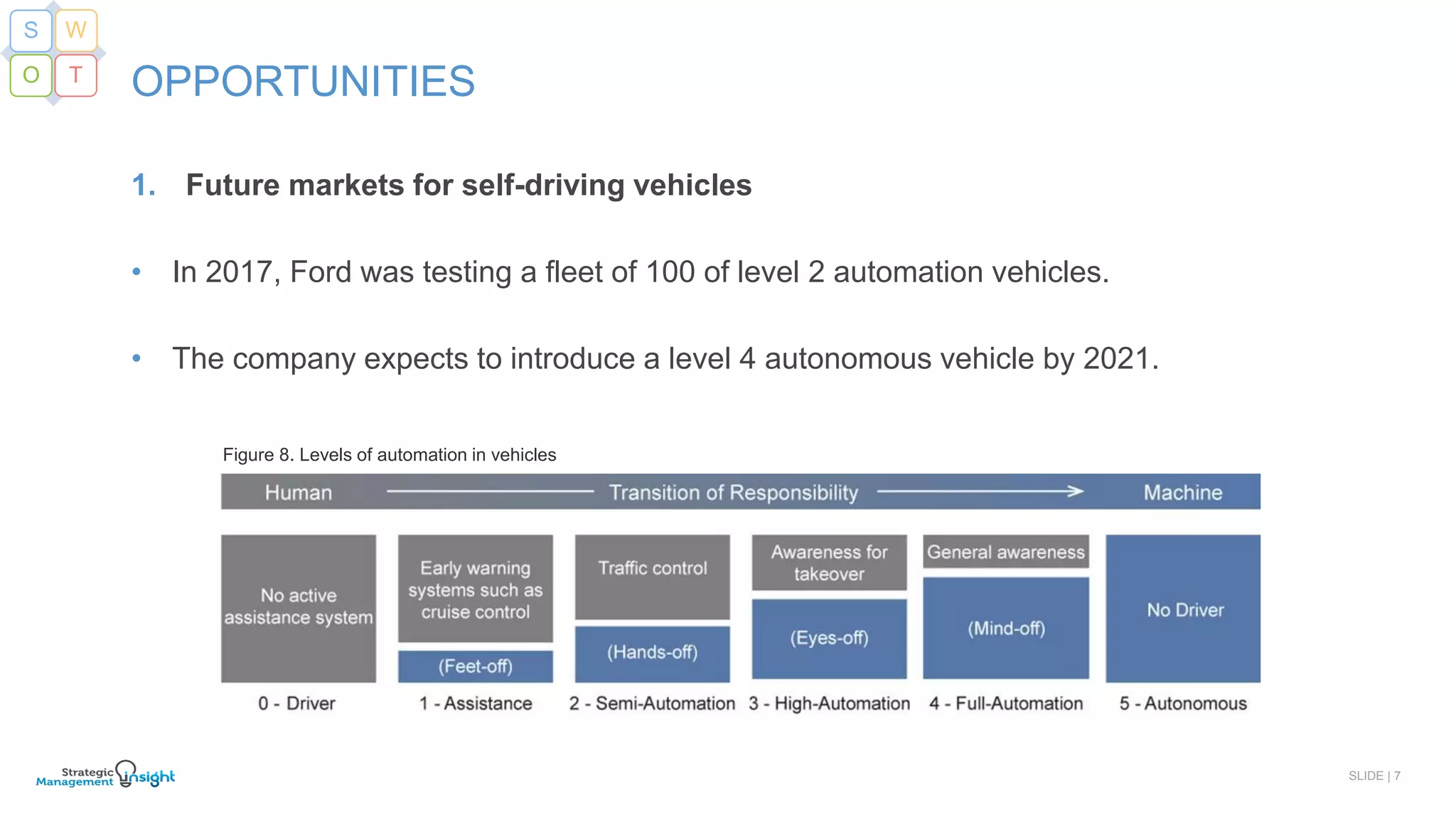 S W
O T

OPPORTUNITIES

1. Future markets for self-driving vehicles

• In 2017, Ford was testing a fleet of 100 of level 2 automation vehicles.

• The company expects to introduce a level 4 autonomous vehicle by 2021.

Figure 8. Levels of automation in vehicles

Human Transition of Responsibility Machine

No active assistance system

0 - Driver

Early warning systems such as cruise control

(Feet-off)

1 - Assistance

Traffic control

(Hands-off)

2 - Semi-Automation

Awareness for takeover

(Eyes-off)

3 - High-Automation

General awareness

(Mind-off)

4 - Full-Automation

No Driver

5 - Autonomous

Strategic Management insight

SLIDE | 7